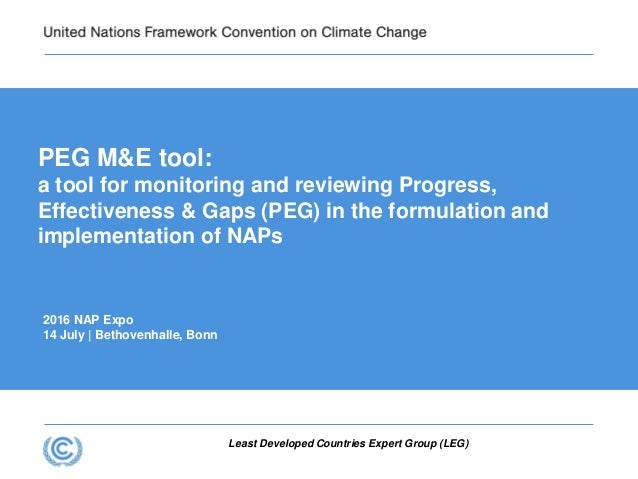 United Nations Framework Convention on Climate Change

PEG M&E tool:
a tool for monitoring and reviewing Progress, Effectiveness & Gaps (PEG) in the formulation and implementation of NAPs

2016 NAP Expo
14 July | Bethovenhalle, Bonn

Least Developed Countries Expert Group (LEG)